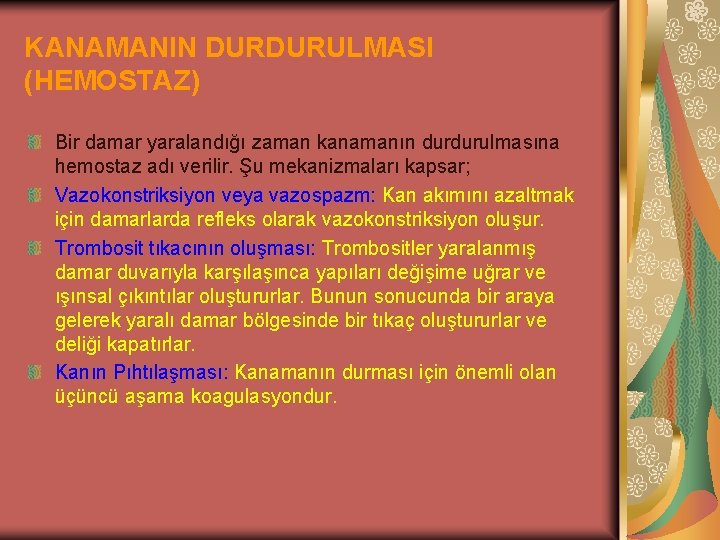 KANAMANIN DURDURULMASI (HEMOSTAZ)

Bir damar yaralandığı zaman kanamanın durdurulmasına hemostaz adı verilir. Şu mekanizmaları kapsar;

Vazokonstriksiyon veya vazospazm: Kan akımını azaltmak için damarlarda refleks olarak vazokonstriksiyon oluşur.

Trombosit tıkacının oluşması: Trombositler yaralanmış damar duvarıyla karşılaşınca yapıları değişime uğrar ve ışınsal çıkıntılar oluştururlar. Bunun sonucunda bir araya gelerek yaralı damar bölgesinde bir tıkaç oluştururlar ve deliği kapatırlar.

Kanın Pıhtılaşması: Kanamanın durması için önemli olan üçüncü aşama koagulasyondur.